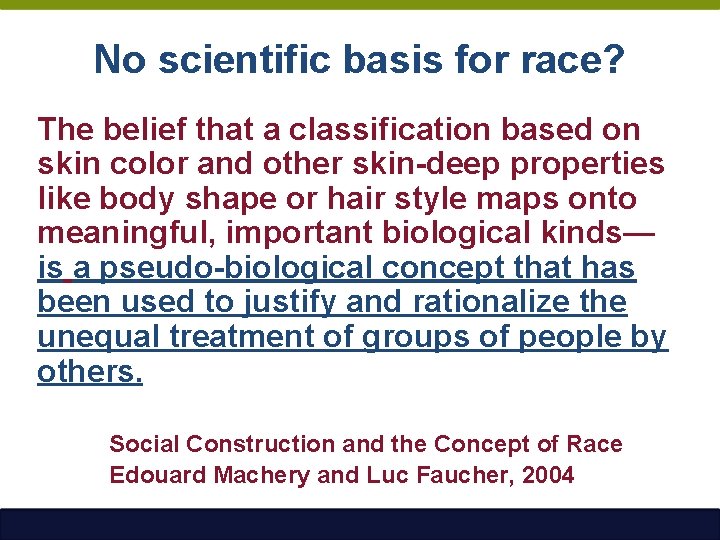 No scientific basis for race?

The belief that a classification based on skin color and other skin-deep properties like body shape or hair style maps onto meaningful, important biological kinds— is a pseudo-biological concept that has been used to justify and rationalize the unequal treatment of groups of people by others.

Social Construction and the Concept of Race
Edouard Machery and Luc Faucher, 2004